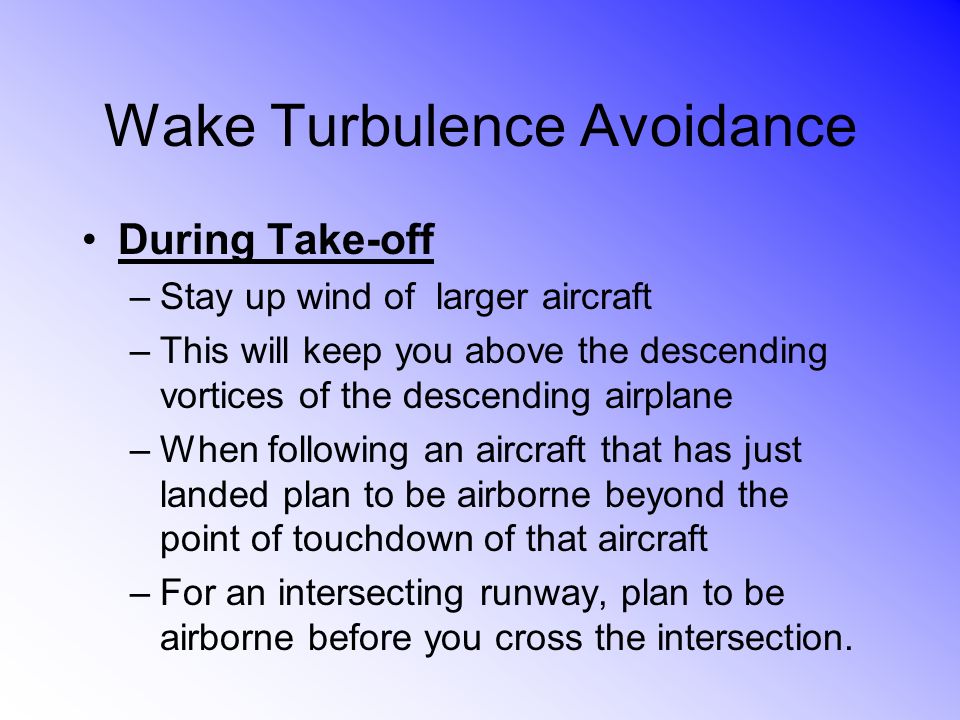 Wake Turbulence Avoidance

• During Take-off
– Stay up wind of larger aircraft
– This will keep you above the descending vortices of the descending airplane
– When following an aircraft that has just landed plan to be airborne beyond the point of touchdown of that aircraft
– For an intersecting runway, plan to be airborne before you cross the intersection.